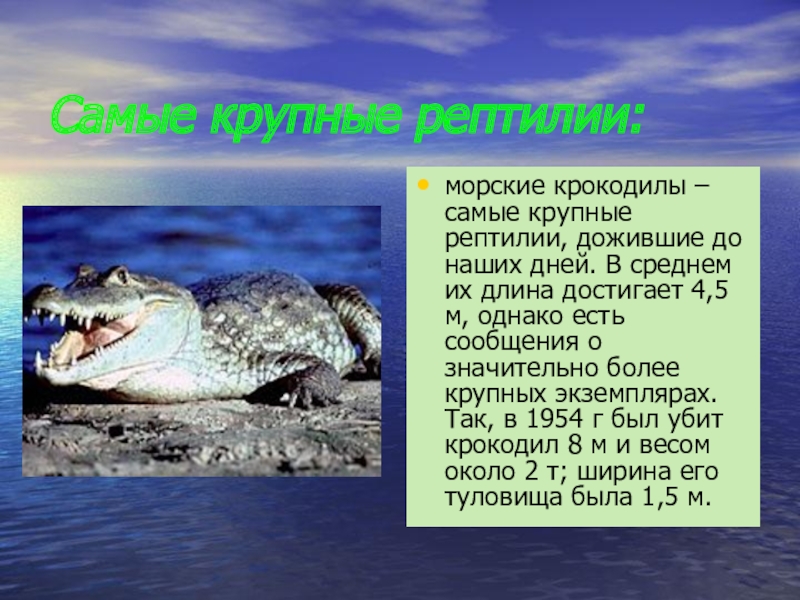 Самые крупные рептилии:

• морские крокодилы – самые крупные рептилии, дожившие до наших дней. В среднем их длина достигает 4,5 м, однако есть сообщения о значительно более крупных экземплярах. Так, в 1954 г был убит крокодил 8 м и весом около 2 т; ширина его туловища была 1,5 м.